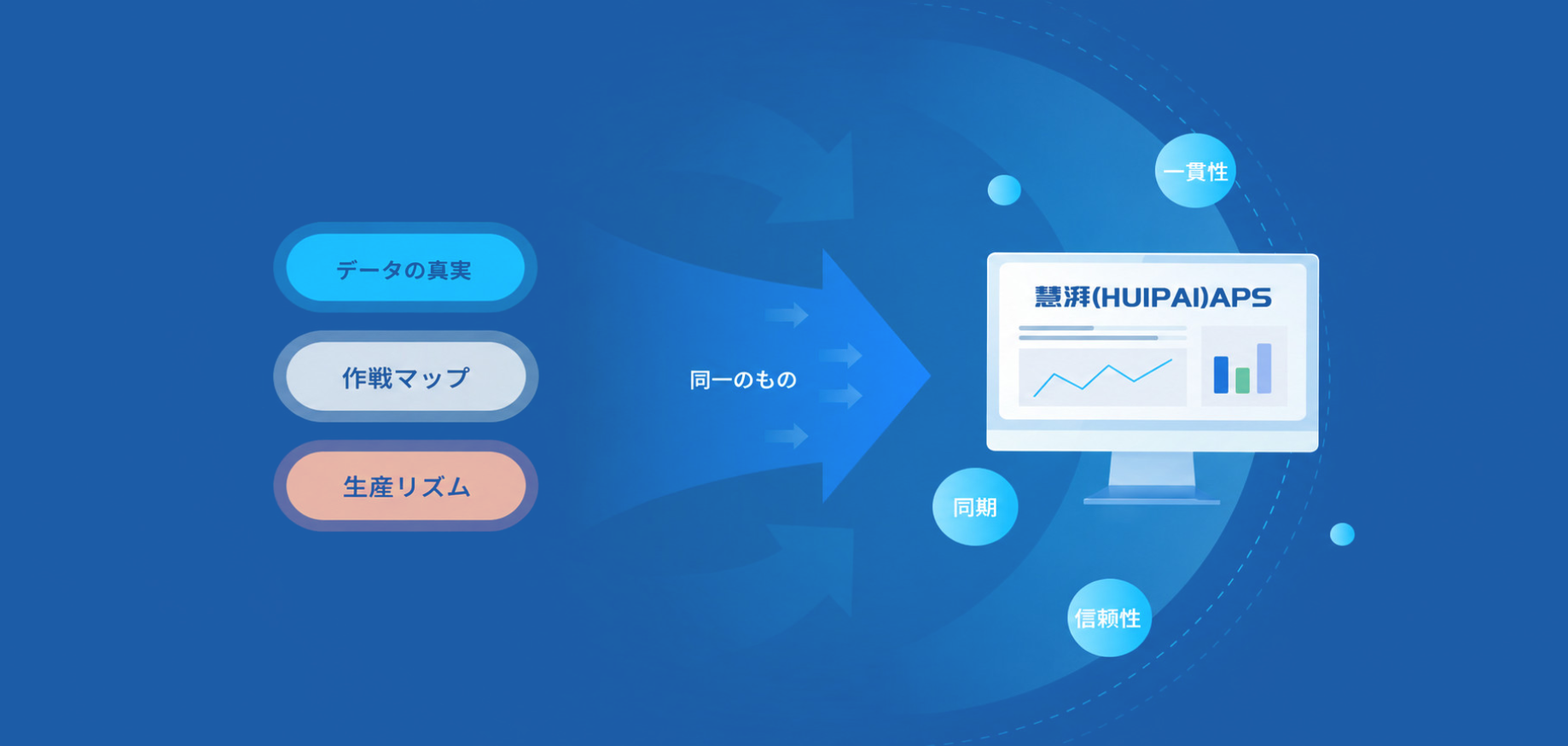 データの真実

作戦マップ

生産リズム

同一のもの

一貫性

慧湃(HUIPAI)APS

同期

信頼性